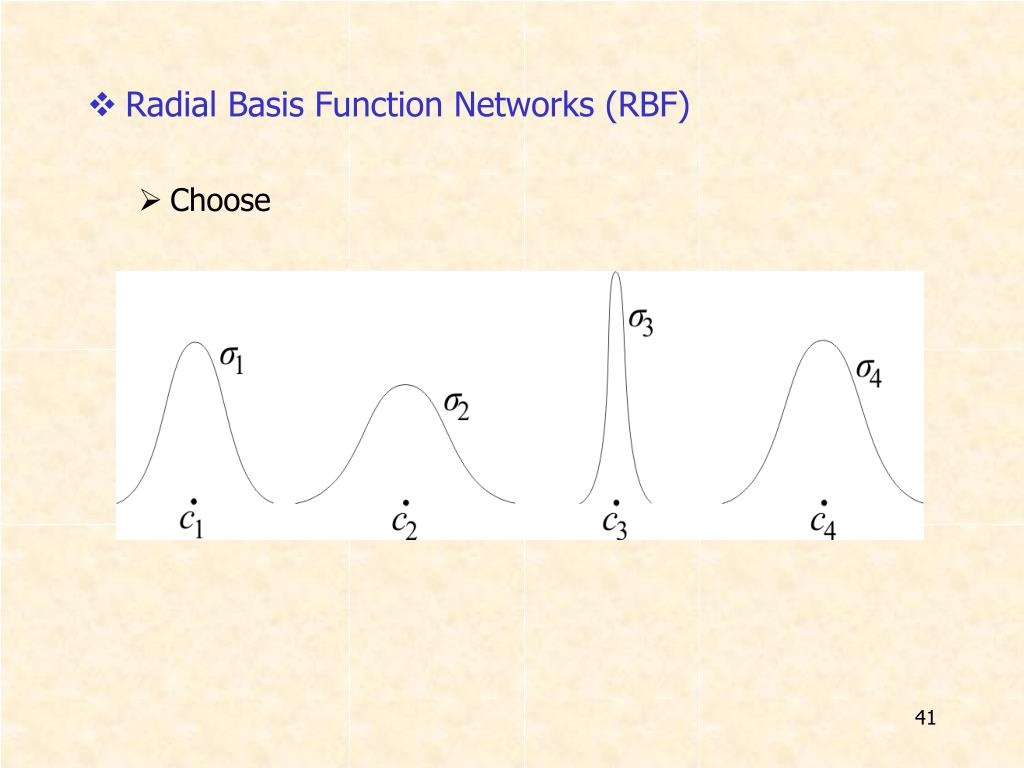 ❖ Radial Basis Function Networks (RBF)

➢ Choose

$\sigma_1$ $\sigma_2$ $\sigma_3$ $\sigma_4$

$c_1$ $c_2$ $c_3$ $c_4$

41